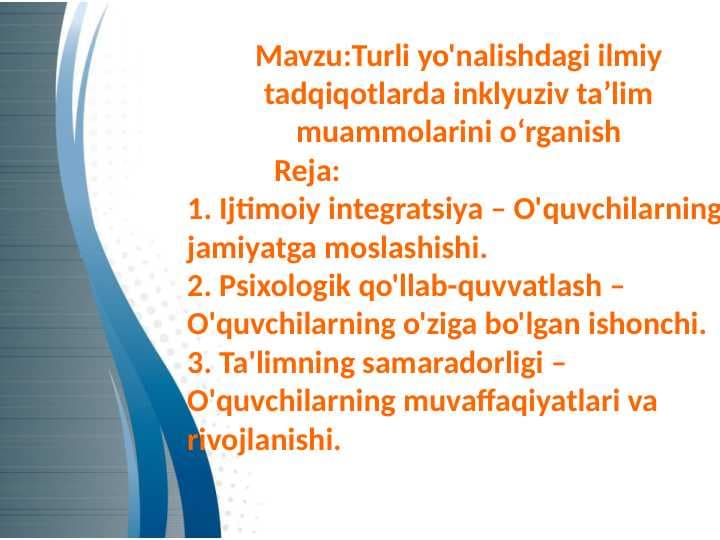 Mavzu:Turli yo'nalishdagi ilmiy tadqiqotlarda inklyuziv ta’lim muammolarini o‘rganish

Reja:

1. Ijtimoiy integratsiya – O'quvchilarning jamiyatga moslashishi.
2. Psixologik qo'llab-quvvatlash – O'quvchilarning o'ziga bo'lgan ishonchi.
3. Ta'limning samaradorligi – O'quvchilarning muvaffaqiyatlari va rivojlanishi.